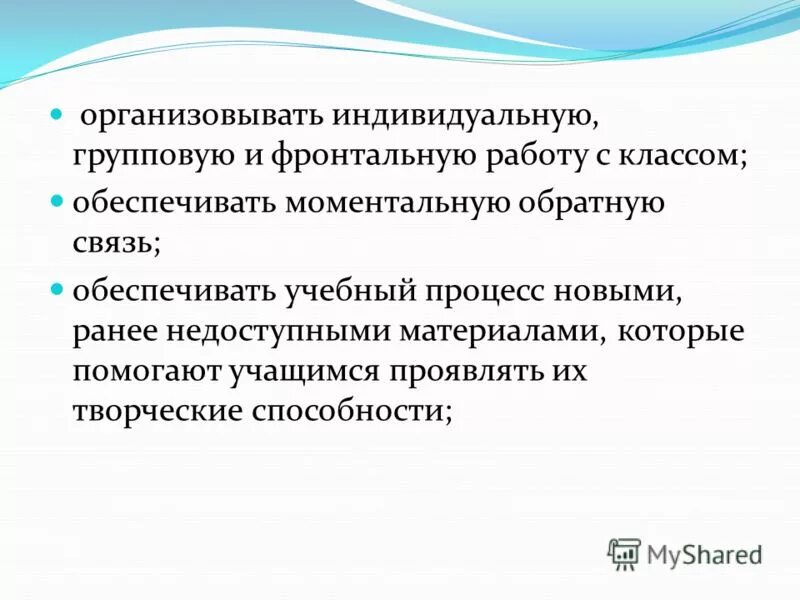 - организовывать индивидуальную, групповую и фронтальную работу с классом;
- обеспечивать моментальную обратную связь;
- обеспечивать учебный процесс новыми, ранее недоступными материалами, которые помогают учащимся проявлять их творческие способности;

MyShared